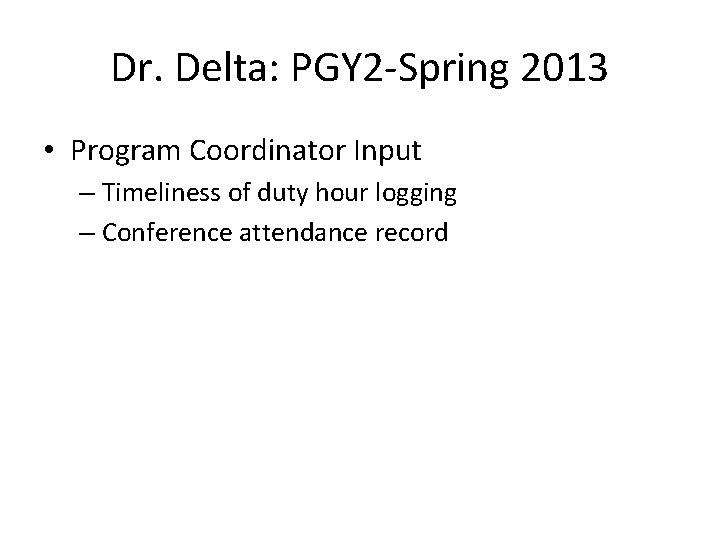 Dr. Delta: PGY2-Spring 2013

• Program Coordinator Input
– Timeliness of duty hour logging
– Conference attendance record